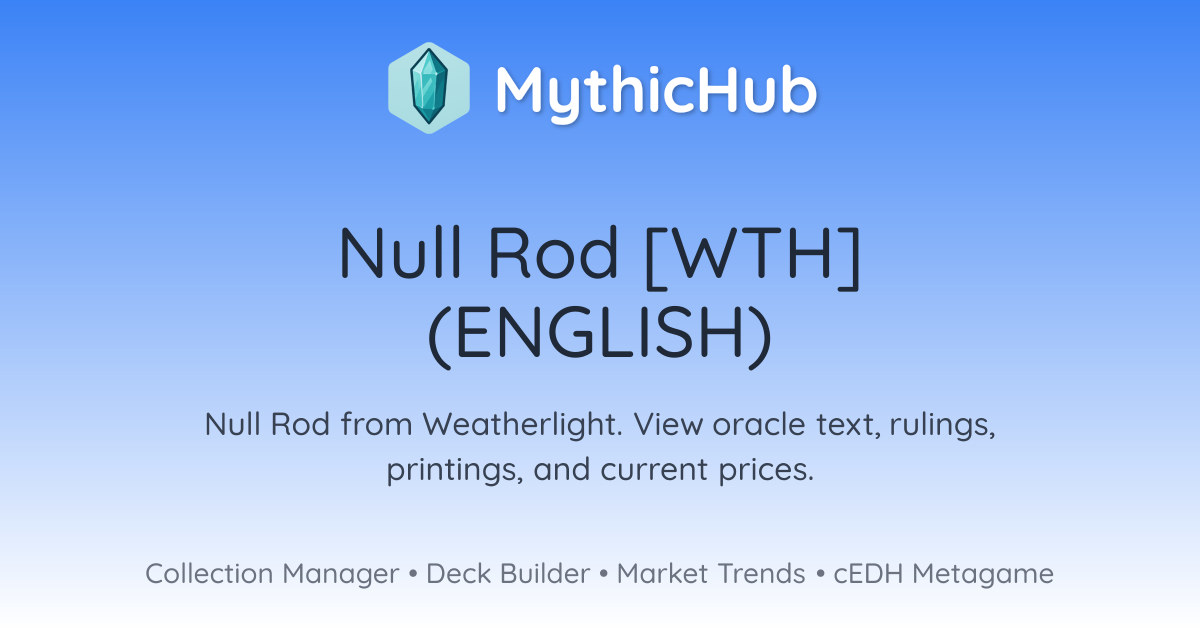 MythicHub

Null Rod [WTH] (ENGLISH)

Null Rod from Weatherlight. View oracle text, rulings, printings, and current prices.

Collection Manager • Deck Builder • Market Trends • cEDH Metagame